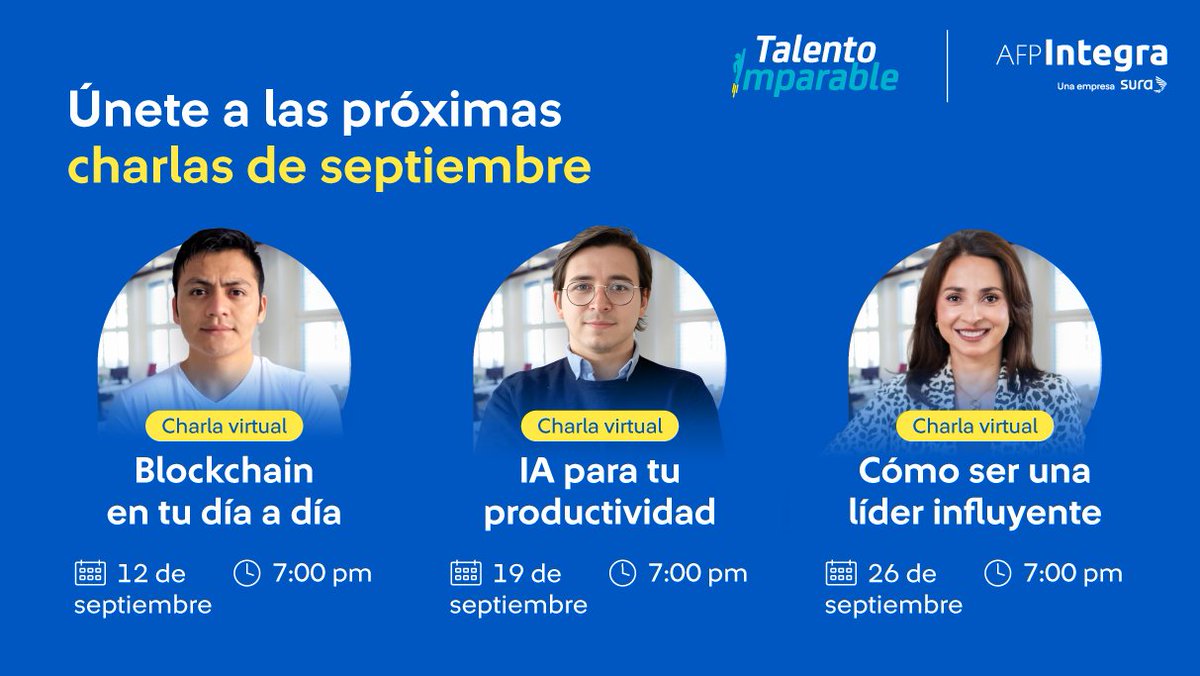 Talento Imparable

AFP Integra
Una empresa sura

Únete a las próximas charlas de septiembre

Charla virtual
Blockchain en tu día a día
12 de septiembre
7:00 pm

Charla virtual
IA para tu productividad
19 de septiembre
7:00 pm

Charla virtual
Cómo ser una líder influyente
26 de septiembre
7:00 pm